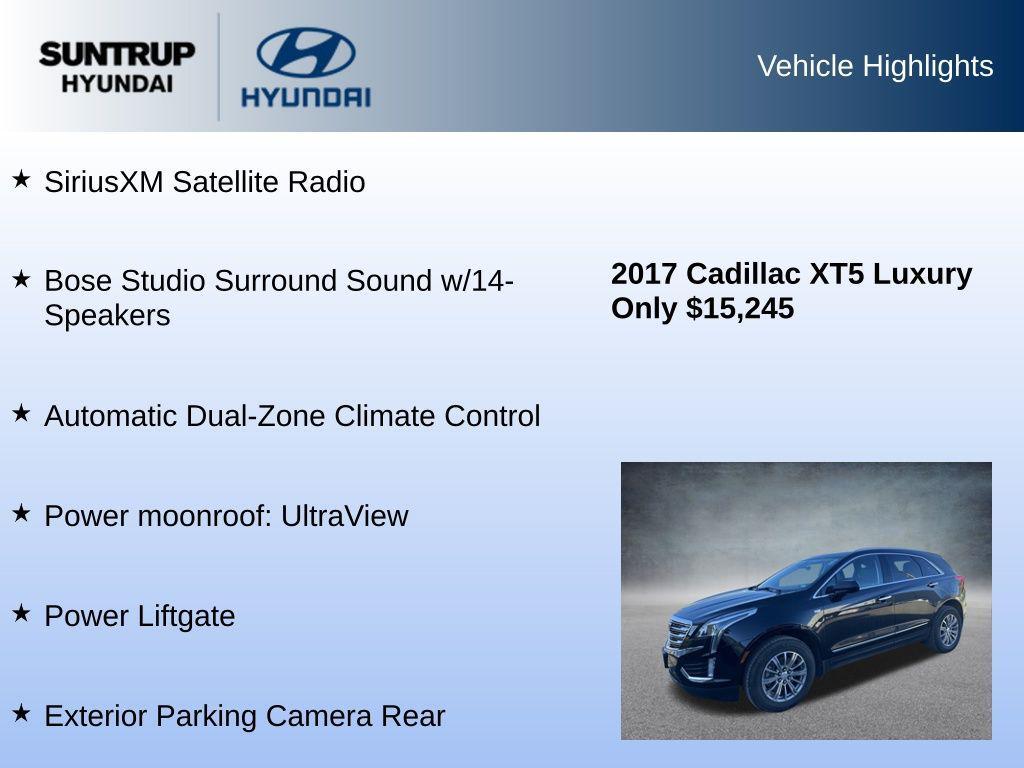 SUNTRUP HYUNDAI

HYUNDAI

Vehicle Highlights

★ SiriusXM Satellite Radio

★ Bose Studio Surround Sound w/14-Speakers

★ Automatic Dual-Zone Climate Control

★ Power moonroof: UltraView

★ Power Liftgate

★ Exterior Parking Camera Rear

2017 Cadillac XT5 Luxury
Only $15,245